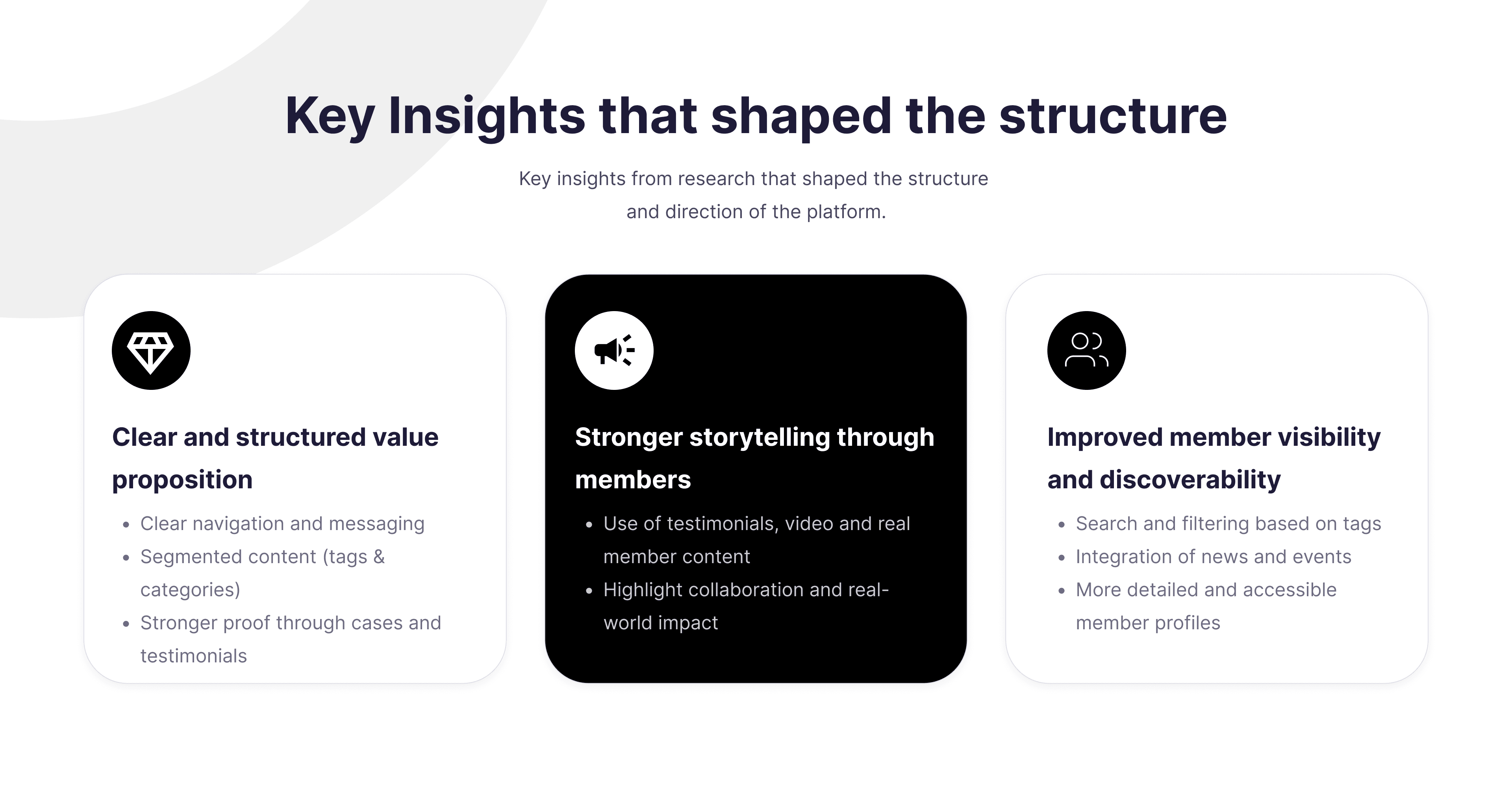 Key Insights that shaped the structure

Key insights from research that shaped the structure and direction of the platform.

Clear and structured value proposition

- Clear navigation and messaging
- Segmented content (tags & categories)
- Stronger proof through cases and testimonials

Stronger storytelling through members

- Use of testimonials, video and real member content
- Highlight collaboration and real-world impact

Improved member visibility and discoverability

- Search and filtering based on tags
- Integration of news and events
- More detailed and accessible member profiles